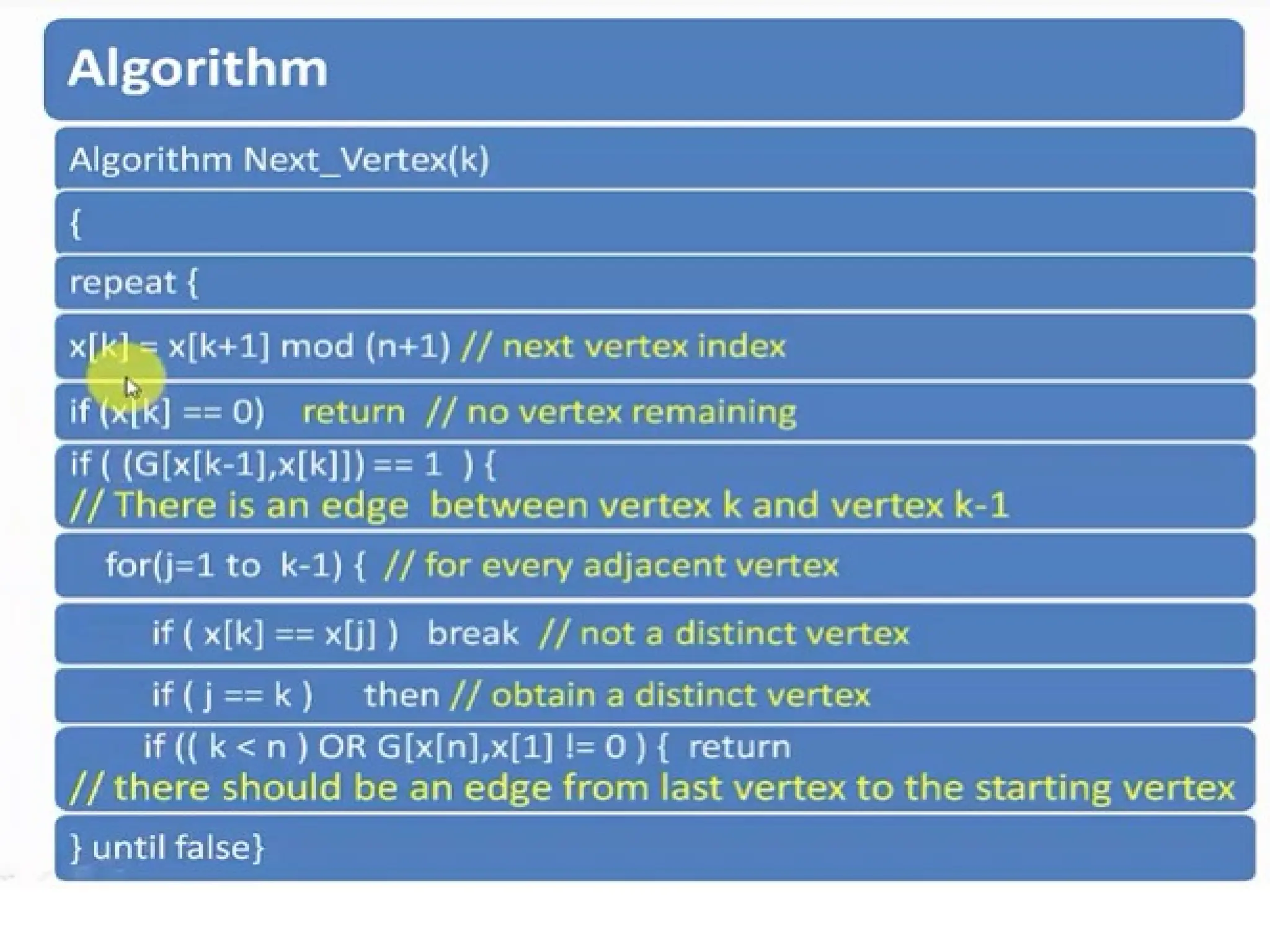 Algorithm

Algorithm Next_Vertex(k)

{

repeat {

x[k] = x[k+1] mod (n+1) // next vertex index

if (x[k] == 0) return // no vertex remaining

if ( (G[x[k-1],x[k]]) == 1 ) {
// There is an edge between vertex k and vertex k-1

for(j=1 to k-1) { // for every adjacent vertex

if ( x[k] == x[j] ) break // not a distinct vertex

if ( j == k ) then // obtain a distinct vertex

if (( k < n ) OR G[x[n],x[1] != 0 ) { return
// there should be an edge from last vertex to the starting vertex

} until false}